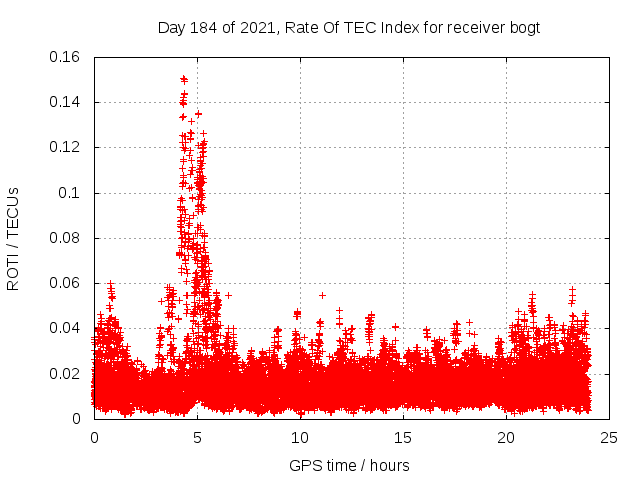 Day 184 of 2021, Rate Of TEC Index for receiver bogt

ROTI / TECUs

0.16
0.14
0.12
0.1
0.08
0.06
0.04
0.02
0

0
5
10
15
20
25

GPS time / hours